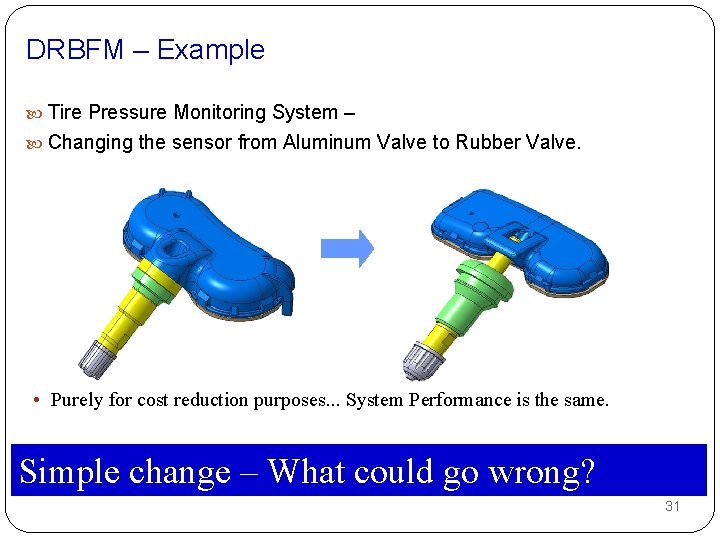 DRBFM – Example

Tire Pressure Monitoring System –

Changing the sensor from Aluminum Valve to Rubber Valve.

• Purely for cost reduction purposes... System Performance is the same.

Simple change – What could go wrong?

31